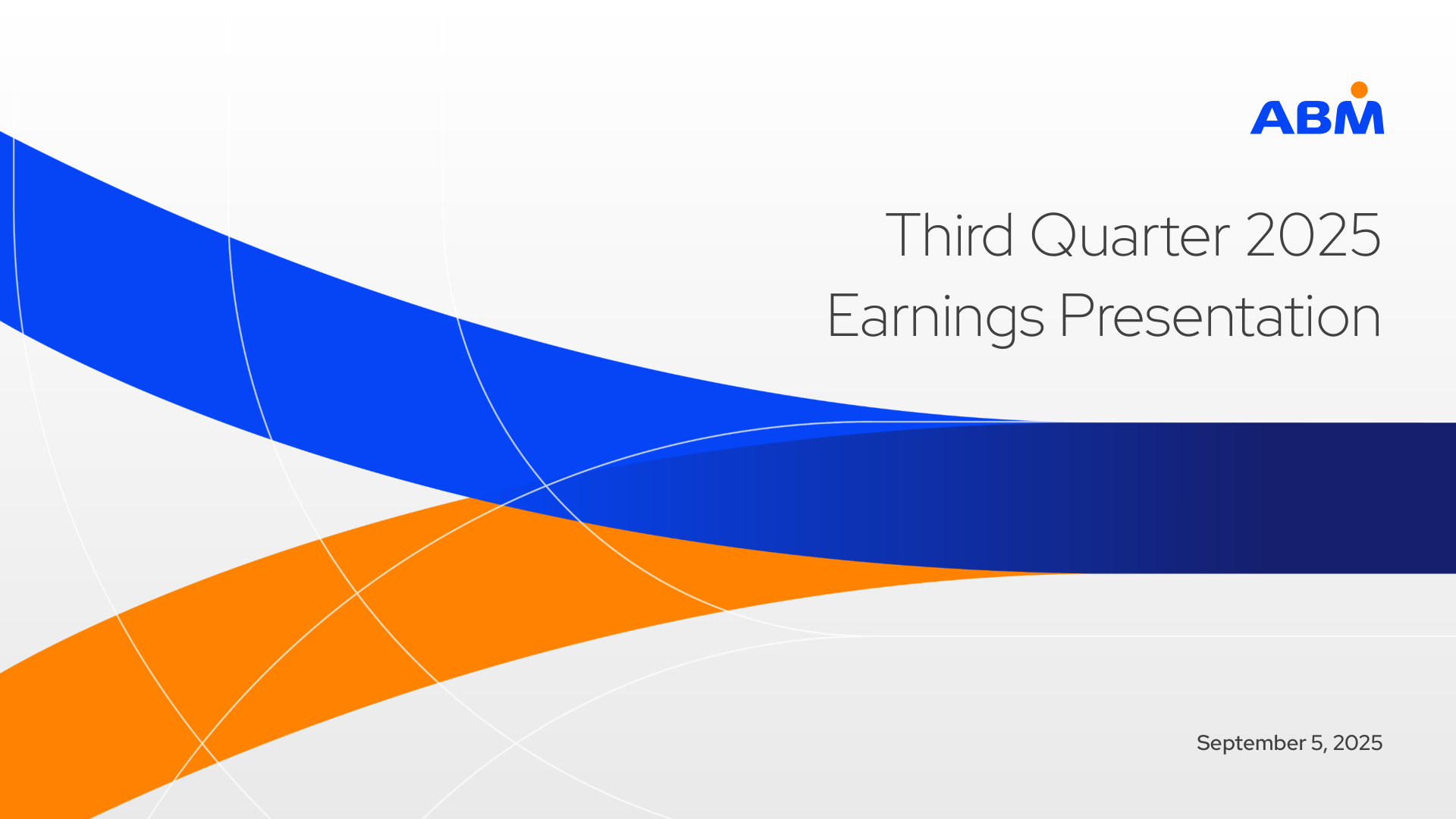 ABM

Third Quarter 2025
Earnings Presentation

September 5, 2025